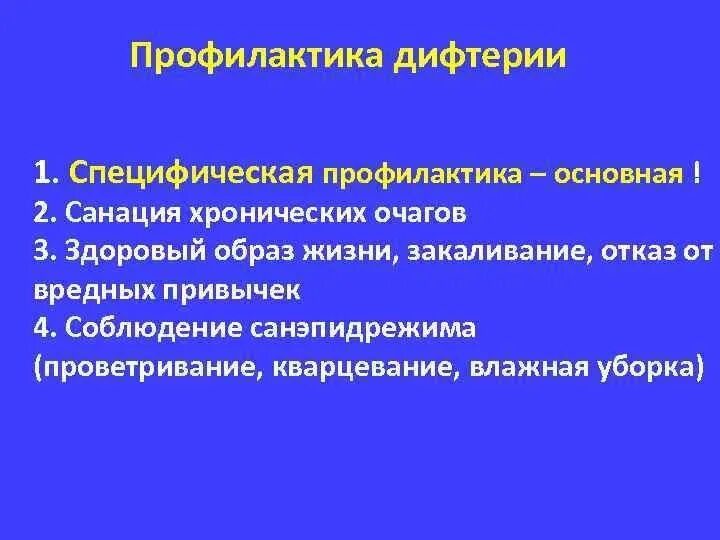 Профилактика дифтерии

1. Специфическая профилактика – основная !
2. Санация хронических очагов
3. Здоровый образ жизни, закаливание, отказ от вредных привычек
4. Соблюдение санэпидрежима (проветривание, кварцевание, влажная уборка)